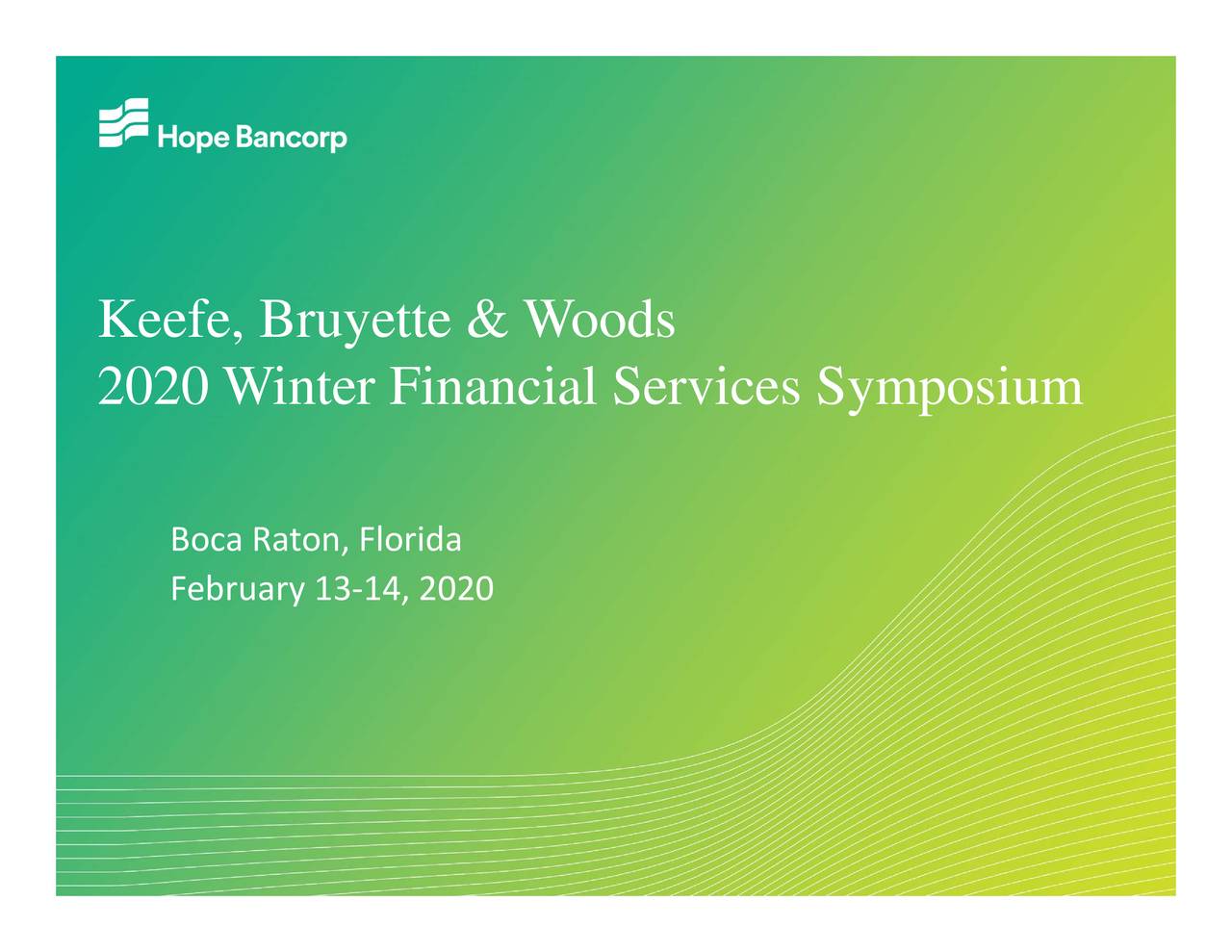 Hope Bancorp

Keefe, Bruyette & Woods
2020 Winter Financial Services Symposium

Boca Raton, Florida
February 13-14, 2020